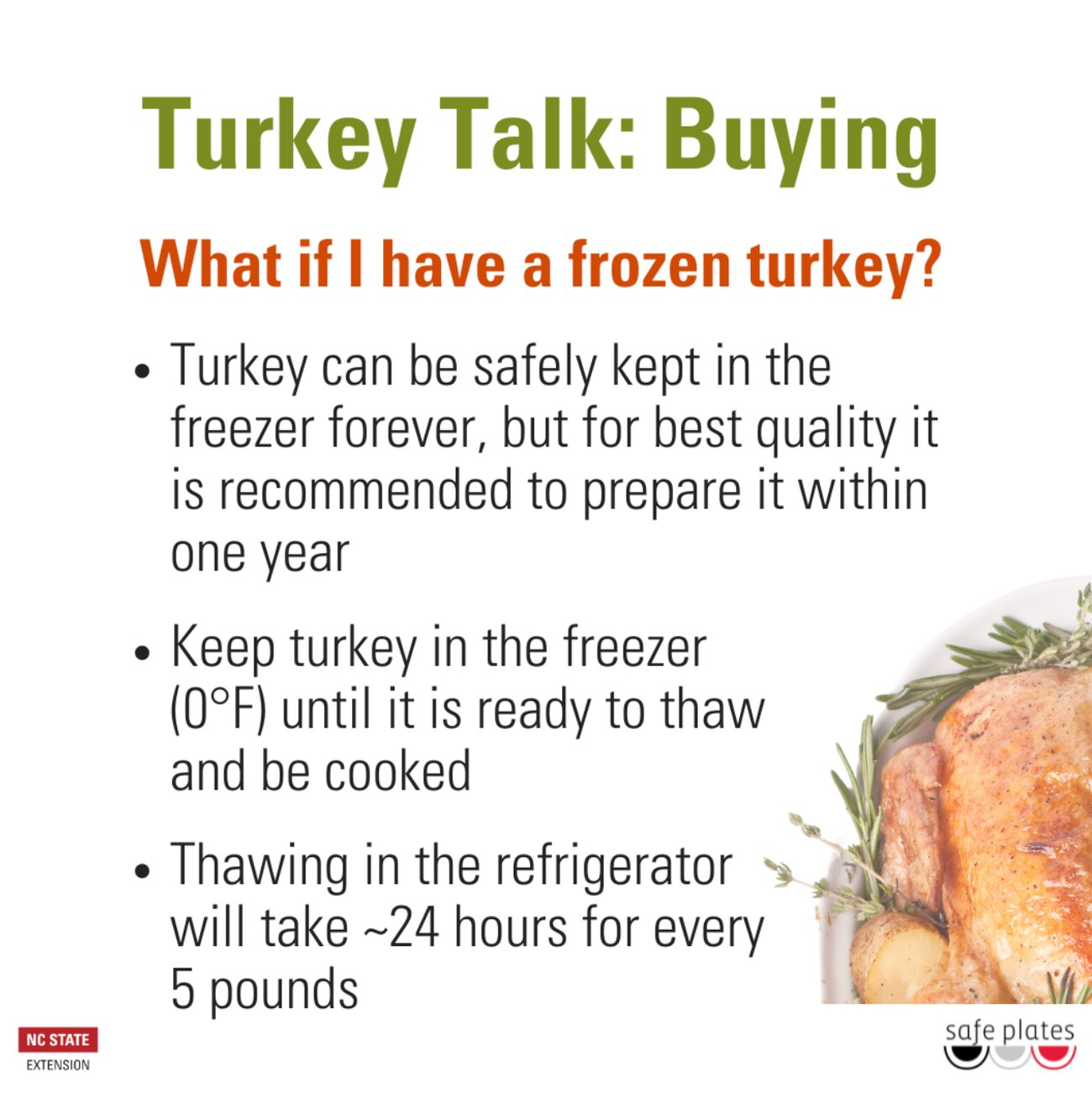 Turkey Talk: Buying

What if I have a frozen turkey?

• Turkey can be safely kept in the freezer forever, but for best quality it is recommended to prepare it within one year

• Keep turkey in the freezer (0°F) until it is ready to thaw and be cooked

• Thawing in the refrigerator will take ~24 hours for every 5 pounds

NC STATE
EXTENSION

safe plates